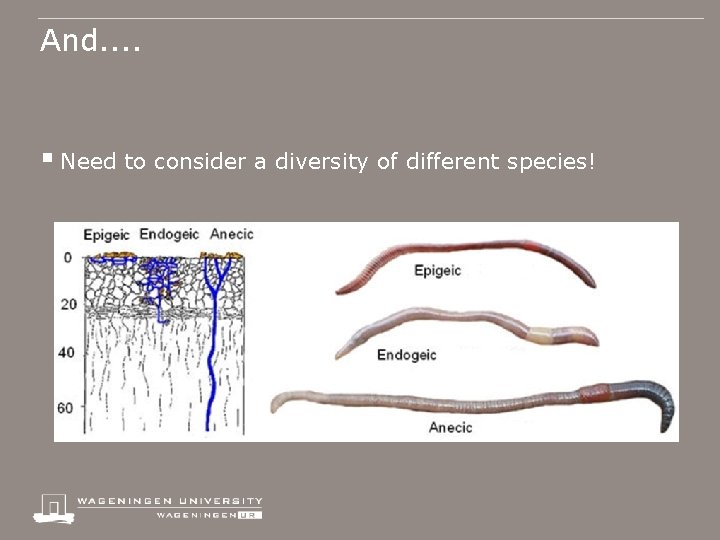 And....

▪ Need to consider a diversity of different species!

Epigeic Endogeic Anecic
0
20
40
60

Epigeic
Endogeic
Anecic

WAGENINGEN UNIVERSITY
WAGENINGEN UR